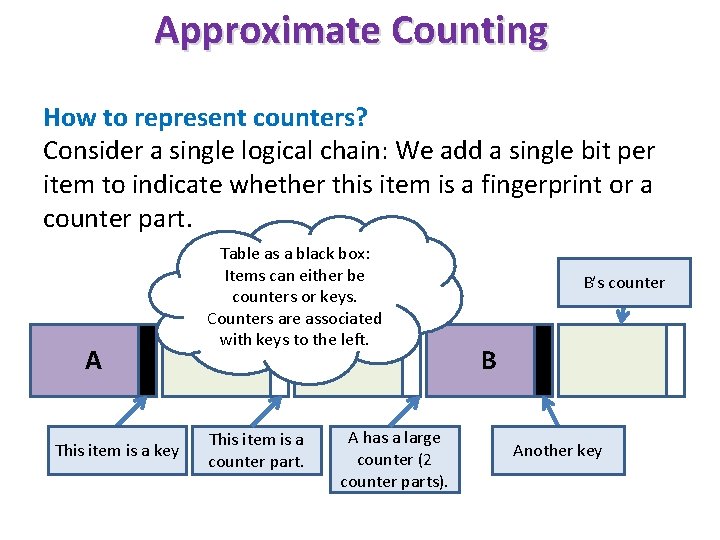 Approximate Counting

How to represent counters?
Consider a single logical chain: We add a single bit per item to indicate whether this item is a fingerprint or a counter part.

Table as a black box: Items can either be counters or keys. Counters are associated with keys to the left.

B's counter

A

B

This item is a key

This item is a counter part.

A has a large counter (2 counter parts).

Another key